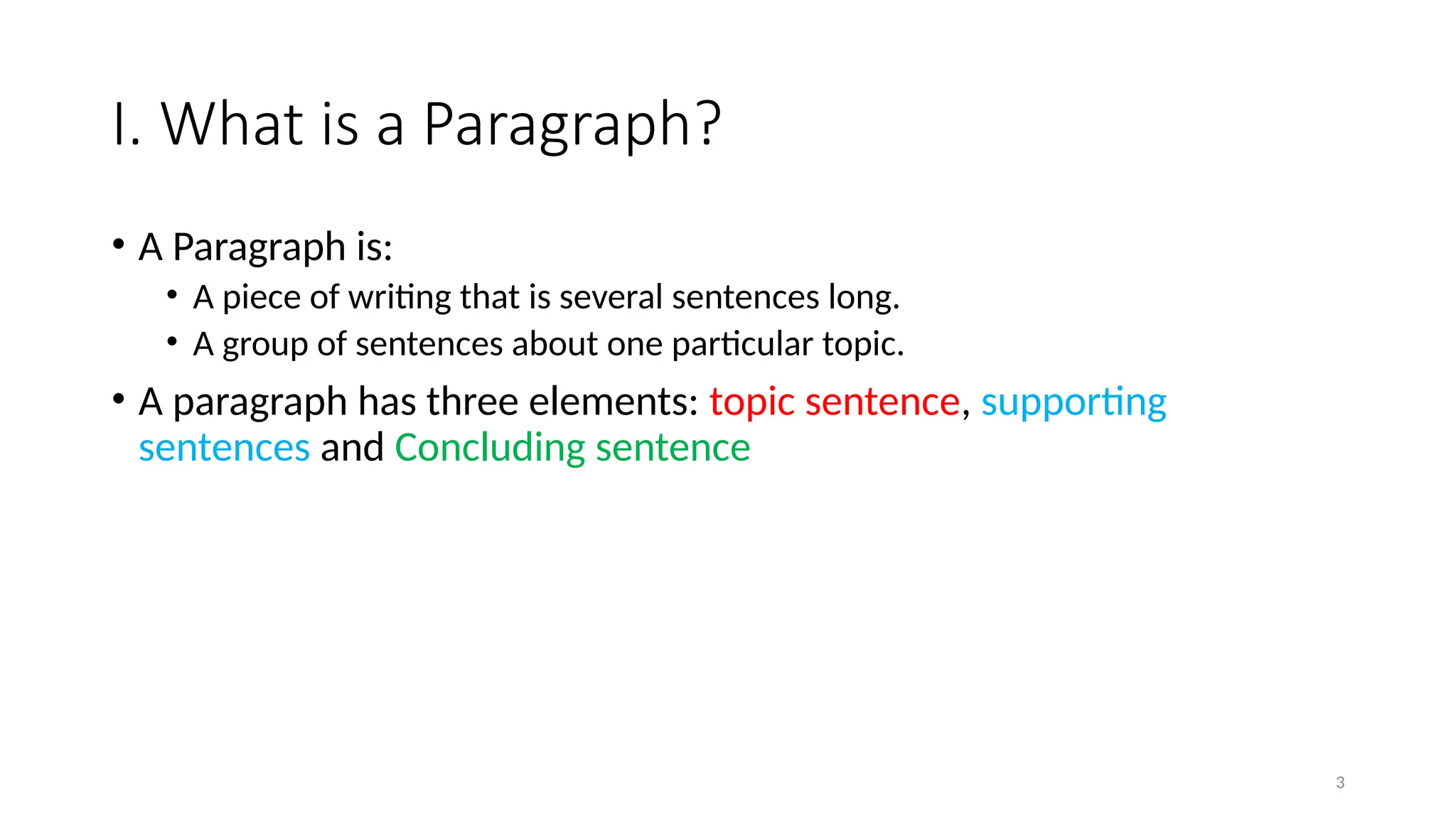 I. What is a Paragraph?

• A Paragraph is:
  • A piece of writing that is several sentences long.
  • A group of sentences about one particular topic.
• A paragraph has three elements: topic sentence, supporting sentences and Concluding sentence

3